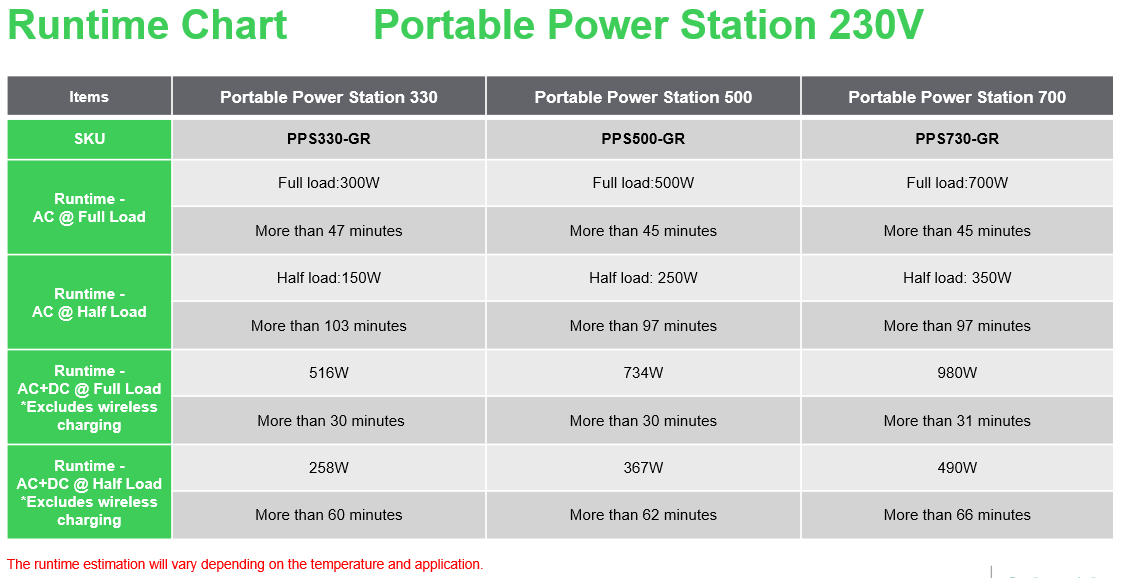 Runtime Chart Portable Power Station 230V

| Items | Portable Power Station 330 | Portable Power Station 500 | Portable Power Station 700 |
|---|---|---|---|
| SKU | PPS330-GR | PPS500-GR | PPS730-GR |
| Runtime - AC @ Full Load | Full load:300W | Full load:500W | Full load:700W |
| | More than 47 minutes | More than 45 minutes | More than 45 minutes |
| Runtime - AC @ Half Load | Half load:150W | Half load: 250W | Half load: 350W |
| | More than 103 minutes | More than 97 minutes | More than 97 minutes |
| Runtime - AC+DC @ Full Load *Excludes wireless charging | 516W | 734W | 980W |
| | More than 30 minutes | More than 30 minutes | More than 31 minutes |
| Runtime - AC+DC @ Half Load *Excludes wireless charging | 258W | 367W | 490W |
| | More than 60 minutes | More than 62 minutes | More than 66 minutes |

The runtime estimation will vary depending on the temperature and application.